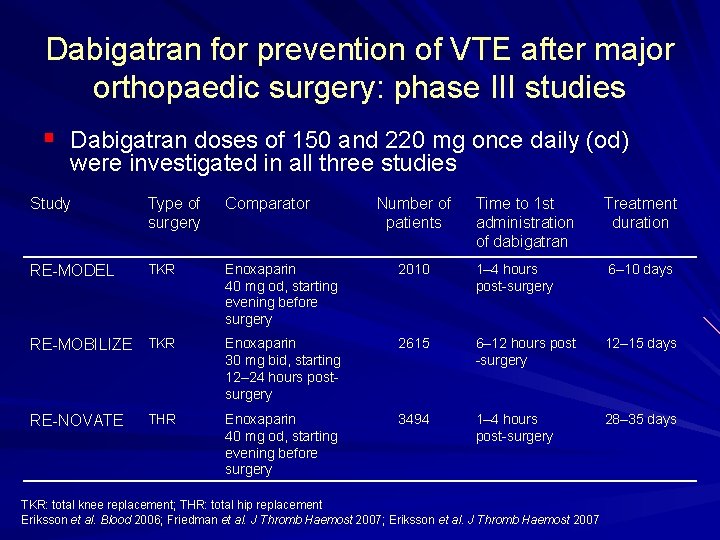 Dabigatran for prevention of VTE after major orthopaedic surgery: phase III studies

▪ Dabigatran doses of 150 and 220 mg once daily (od) were investigated in all three studies

| Study | Type of surgery | Comparator | Number of patients | Time to 1st administration of dabigatran | Treatment duration |
|---|---|---|---|---|---|
| RE-MODEL | TKR | Enoxaparin 40 mg od, starting evening before surgery | 2010 | 1–4 hours post-surgery | 6–10 days |
| RE-MOBILIZE | TKR | Enoxaparin 30 mg bid, starting 12–24 hours post-surgery | 2615 | 6–12 hours post -surgery | 12–15 days |
| RE-NOVATE | THR | Enoxaparin 40 mg od, starting evening before surgery | 3494 | 1–4 hours post-surgery | 28–35 days |

TKR: total knee replacement; THR: total hip replacement
Eriksson et al. Blood 2006; Friedman et al. J Thromb Haemost 2007; Eriksson et al. J Thromb Haemost 2007